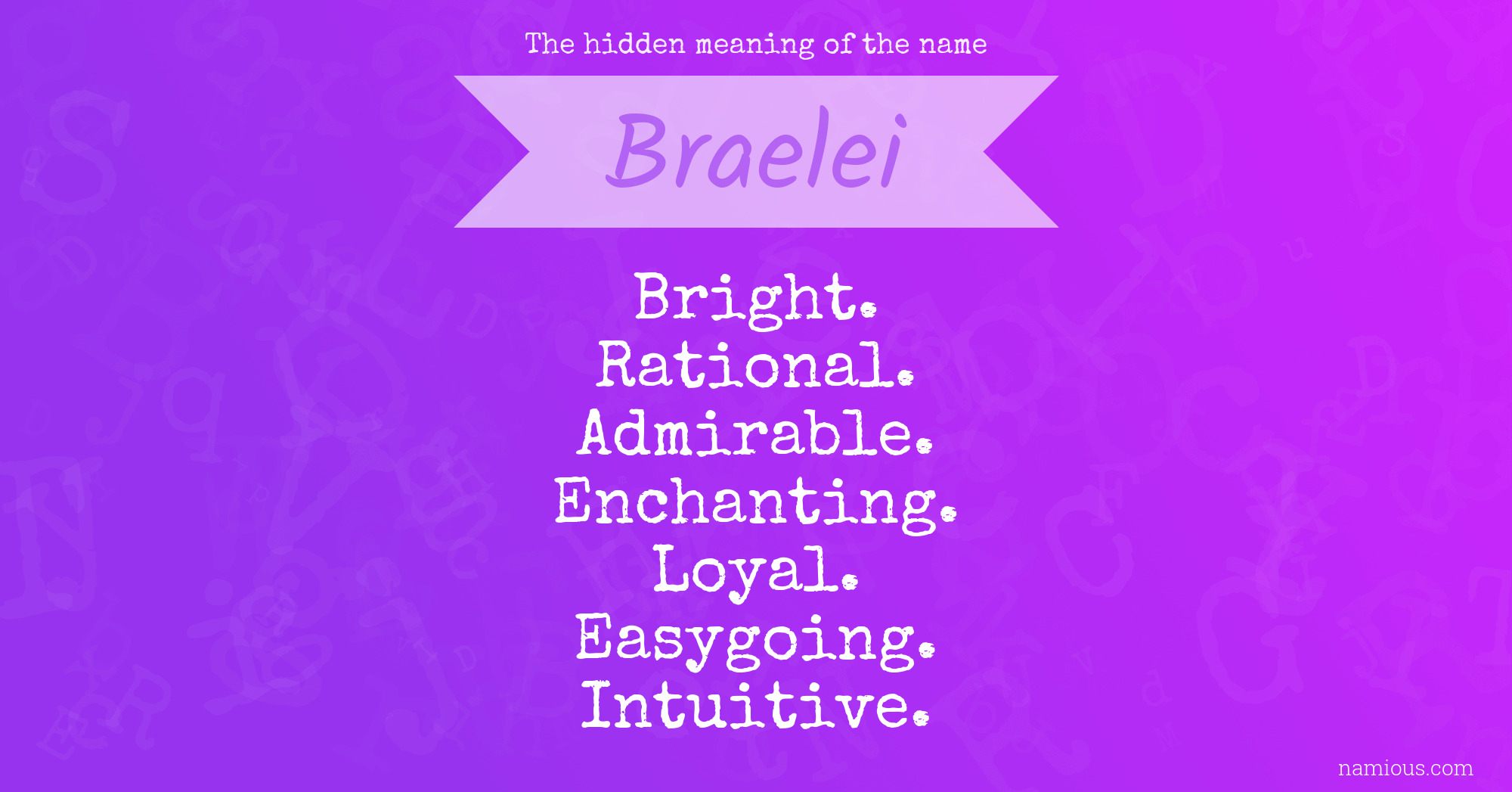 The hidden meaning of the name

Braelei

Bright.
Rational.
Admirable.
Enchanting.
Loyal.
Easygoing.
Intuitive.

namious.com